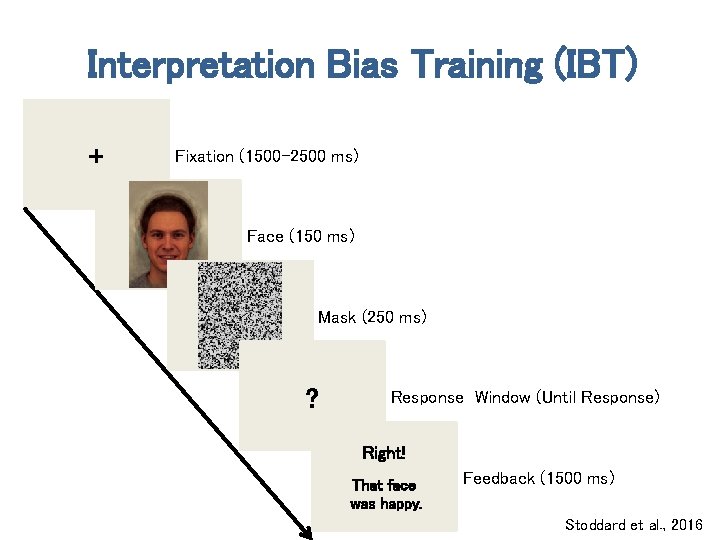 Interpretation Bias Training (IBT)

+

Fixation (1500-2500 ms)

Face (150 ms)

Mask (250 ms)

?

Response Window (Until Response)

Right!

That face was happy.

Feedback (1500 ms)

Stoddard et al., 2016